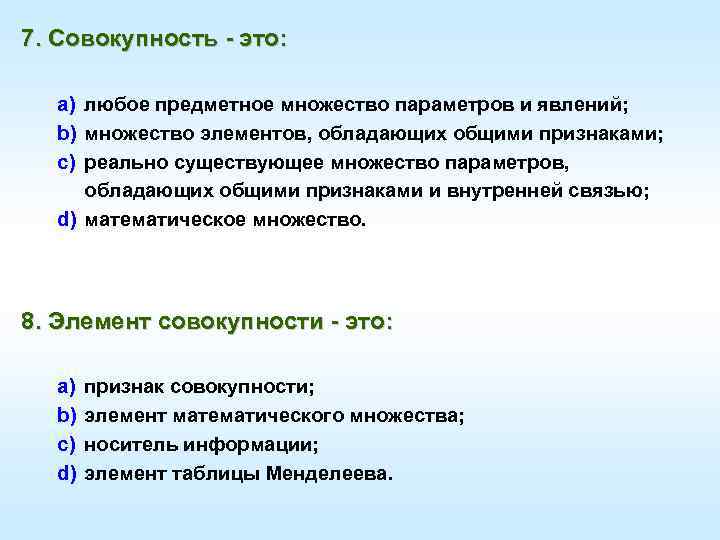 7. Совокупность - это:

a) любое предметное множество параметров и явлений;
b) множество элементов, обладающих общими признаками;
c) реально существующее множество параметров, обладающих общими признаками и внутренней связью;
d) математическое множество.

8. Элемент совокупности - это:

a) признак совокупности;
b) элемент математического множества;
c) носитель информации;
d) элемент таблицы Менделеева.